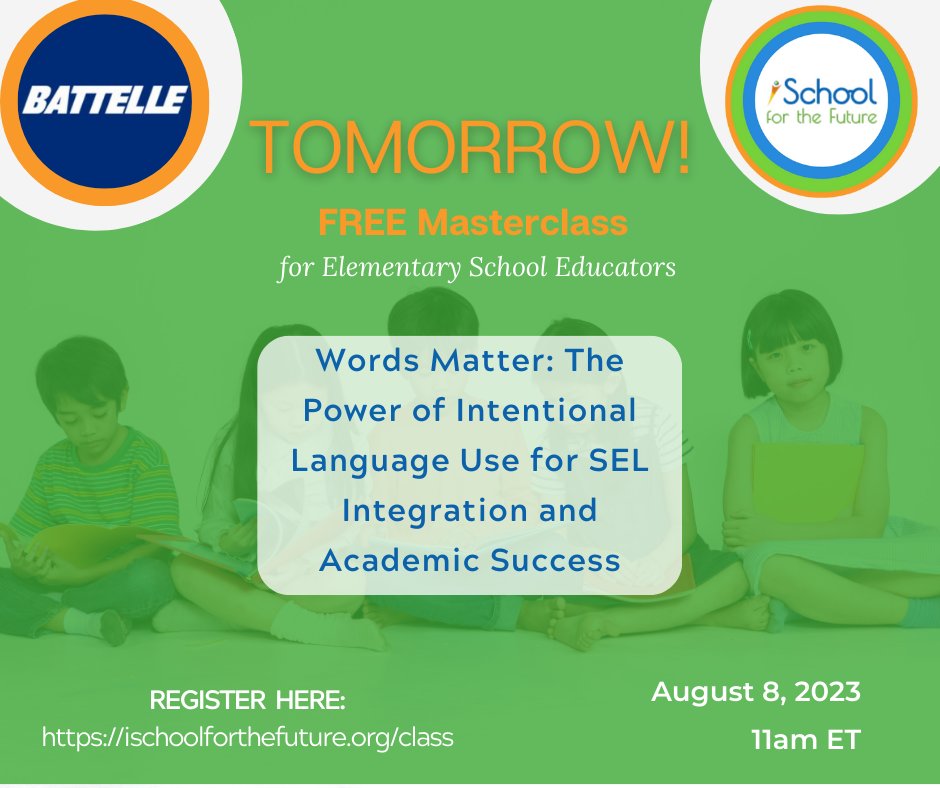 BATTELLE

iSchool for the Future

TOMORROW!

FREE Masterclass

for Elementary School Educators

Words Matter: The Power of Intentional Language Use for SEL Integration and Academic Success

REGISTER HERE:
https://ischoolforthefuture.org/class

August 8, 2023
11am ET